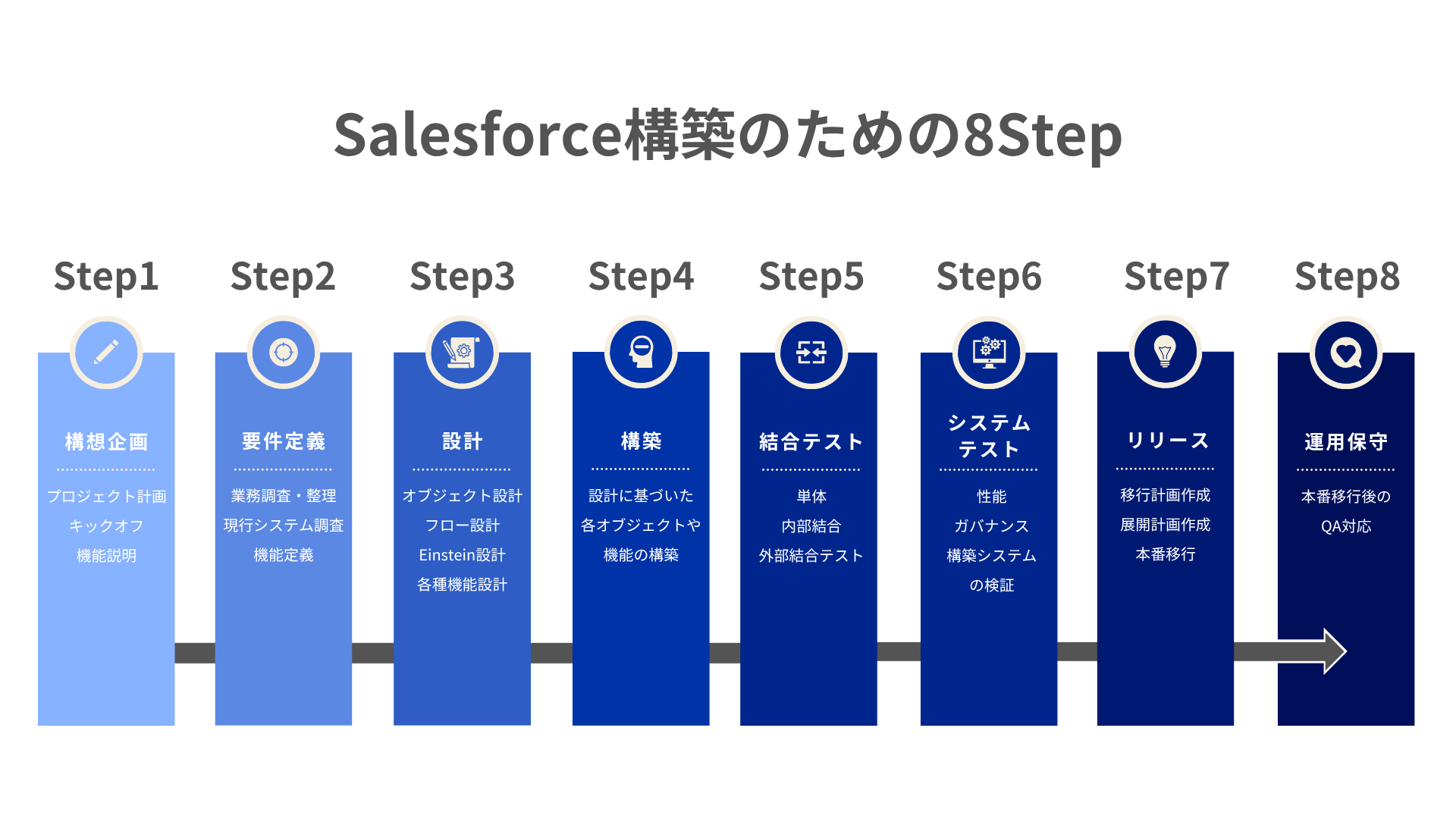 Salesforce構築のための8Step

Step1

構想企画

プロジェクト計画
キックオフ
機能説明

Step2

要件定義

業務調査・整理
現行システム調査
機能定義

Step3

設計

オブジェクト設計
フロー設計
Einstein設計
各種機能設計

Step4

構築

設計に基づいた
各オブジェクトや
機能の構築

Step5

結合テスト

単体
内部結合
外部結合テスト

Step6

システム
テスト

性能
ガバナンス
構築システム
の検証

Step7

リリース

移行計画作成
展開計画作成
本番移行

Step8

運用保守

本番移行後の
QA対応